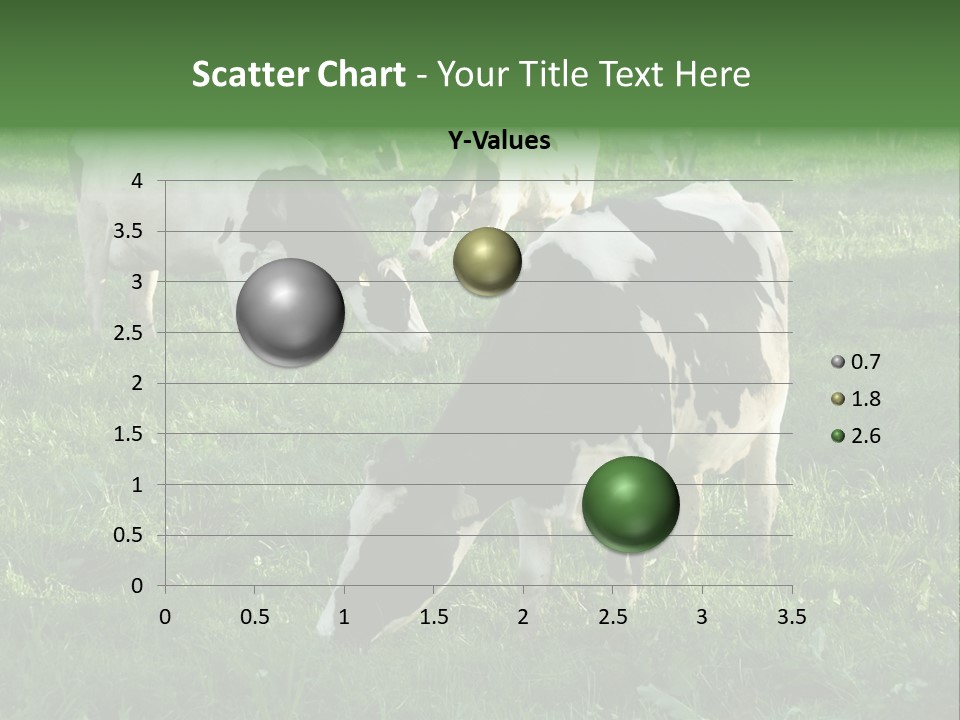 Scatter Chart - Your Title Text Here

Y-Values

4
3.5
3
2.5
2
1.5
1
0.5
0

0 0.5 1 1.5 2 2.5 3 3.5

0.7
1.8
2.6